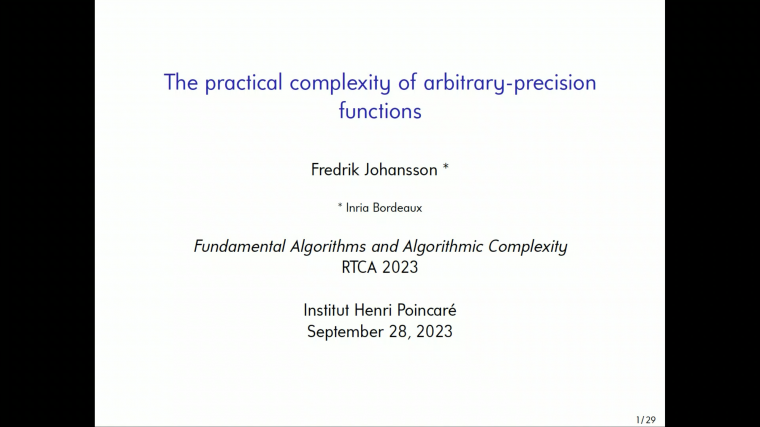 The practical complexity of arbitrary-precision functions

Fredrik Johansson *

* Inria Bordeaux

Fundamental Algorithms and Algorithmic Complexity
RTCA 2023

Institut Henri Poincaré
September 28, 2023

1/29